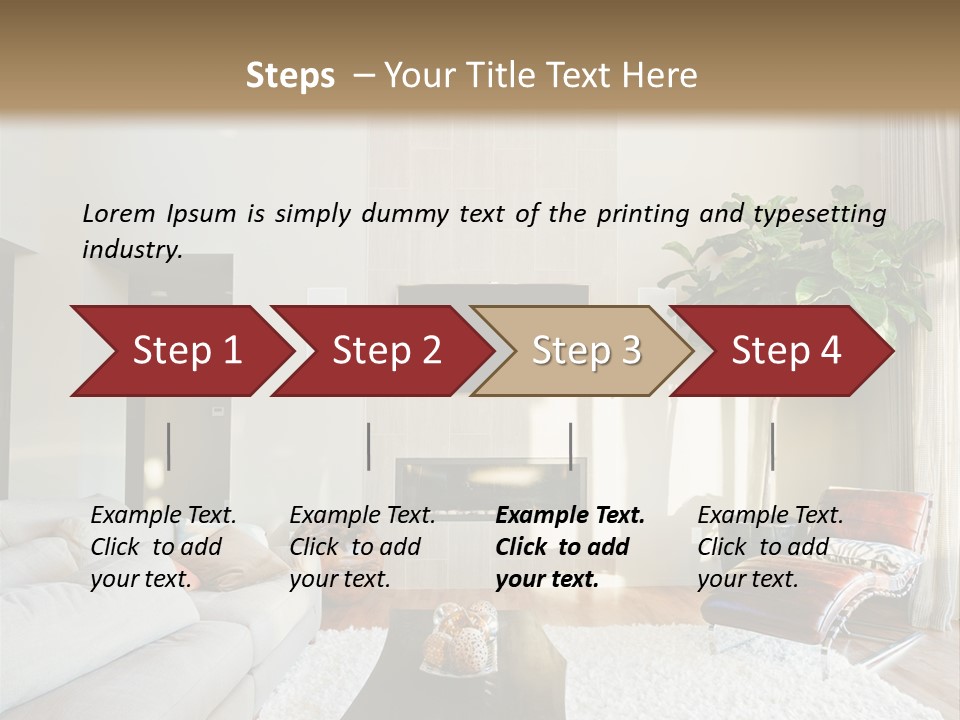 Steps – Your Title Text Here

Lorem Ipsum is simply dummy text of the printing and typesetting industry.

Step 1

Step 2

Step 3

Step 4

Example Text. Click to add your text.

Example Text. Click to add your text.

Example Text. Click to add your text.

Example Text. Click to add your text.